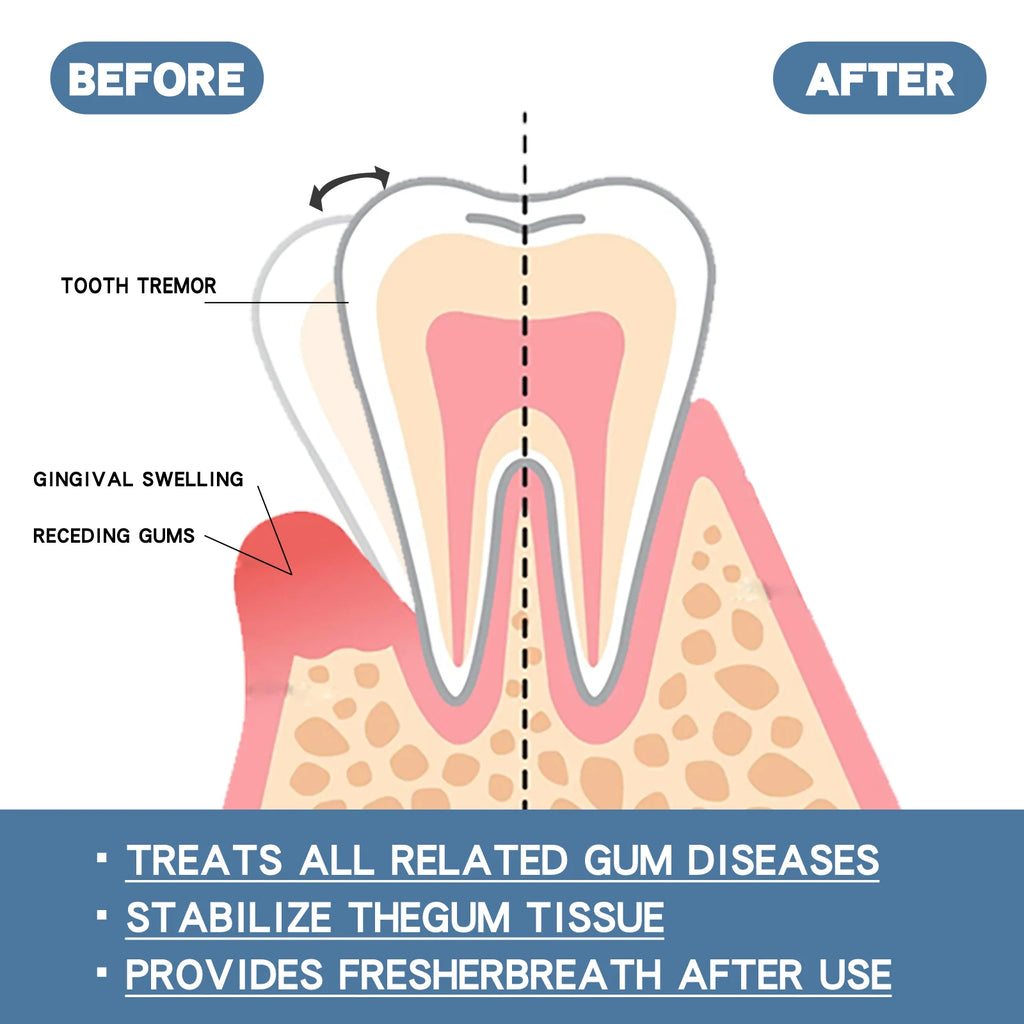 BEFORE

AFTER

TOOTH TREMOR

GINGIVAL SWELLING

RECEDING GUMS

▪ TREATS ALL RELATED GUM DISEASES
▪ STABILIZE THEGUM TISSUE
▪ PROVIDES FRESHERBREATH AFTER USE